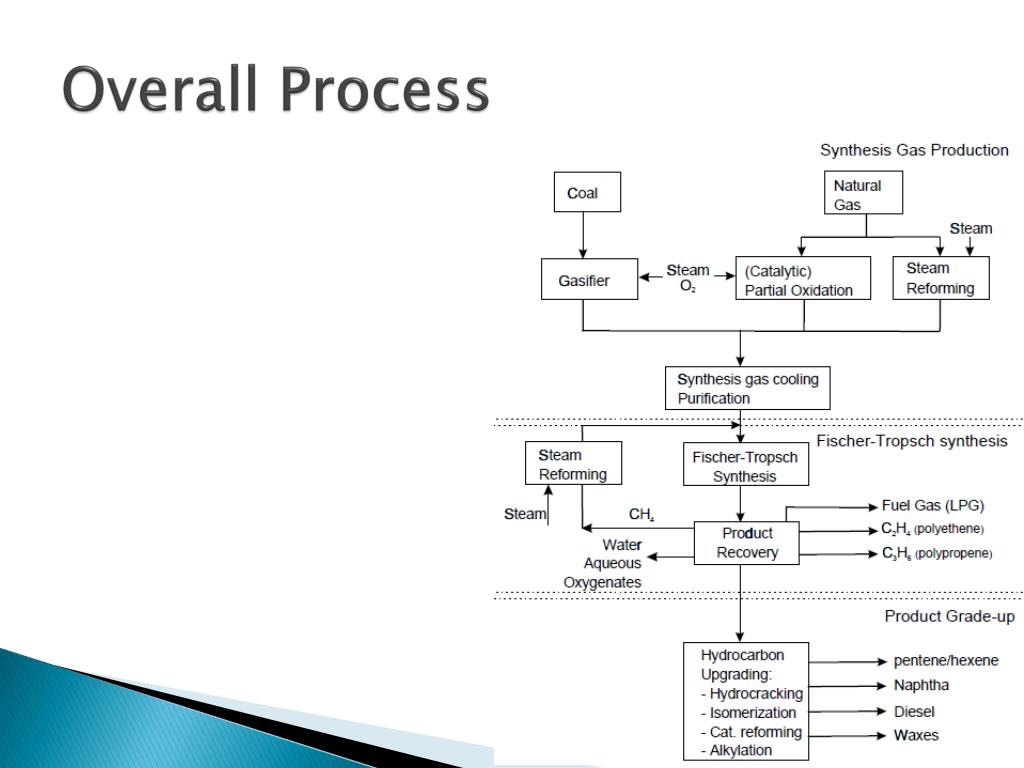 Overall Process

Synthesis Gas Production

Coal

Natural Gas

Steam

Gasifier

Steam
$O_2$

(Catalytic) Partial Oxidation

Steam Reforming

Synthesis gas cooling Purification

Fischer-Tropsch synthesis

Steam Reforming

Fischer-Tropsch Synthesis

Steam

$CH_4$

Product Recovery

Fuel Gas (LPG)

$C_2H_4$ (polyethene)

$C_3H_6$ (polypropene)

Water
Aqueous
Oxygenates

Product Grade-up

Hydrocarbon Upgrading:
- Hydrocracking
- Isomerization
- Cat. reforming
- Alkylation

pentene/hexene

Naphtha

Diesel

Waxes